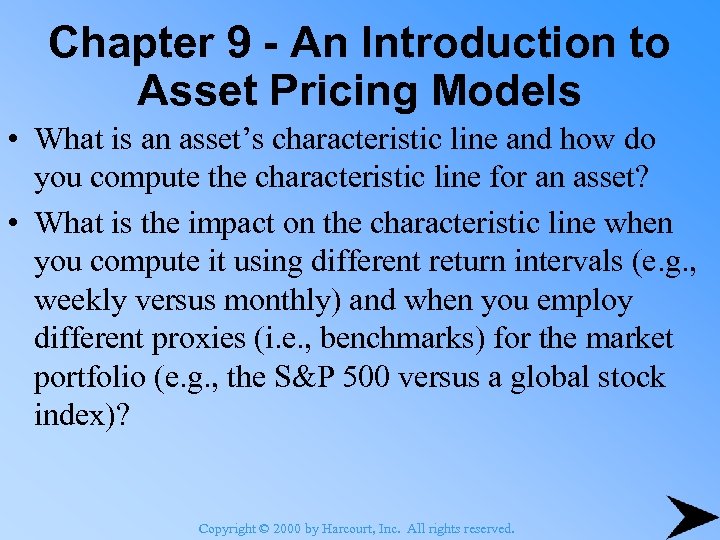 Chapter 9 - An Introduction to Asset Pricing Models

• What is an asset’s characteristic line and how do you compute the characteristic line for an asset?

• What is the impact on the characteristic line when you compute it using different return intervals (e.g., weekly versus monthly) and when you employ different proxies (i.e., benchmarks) for the market portfolio (e.g., the S&P 500 versus a global stock index)?

Copyright © 2000 by Harcourt, Inc. All rights reserved.